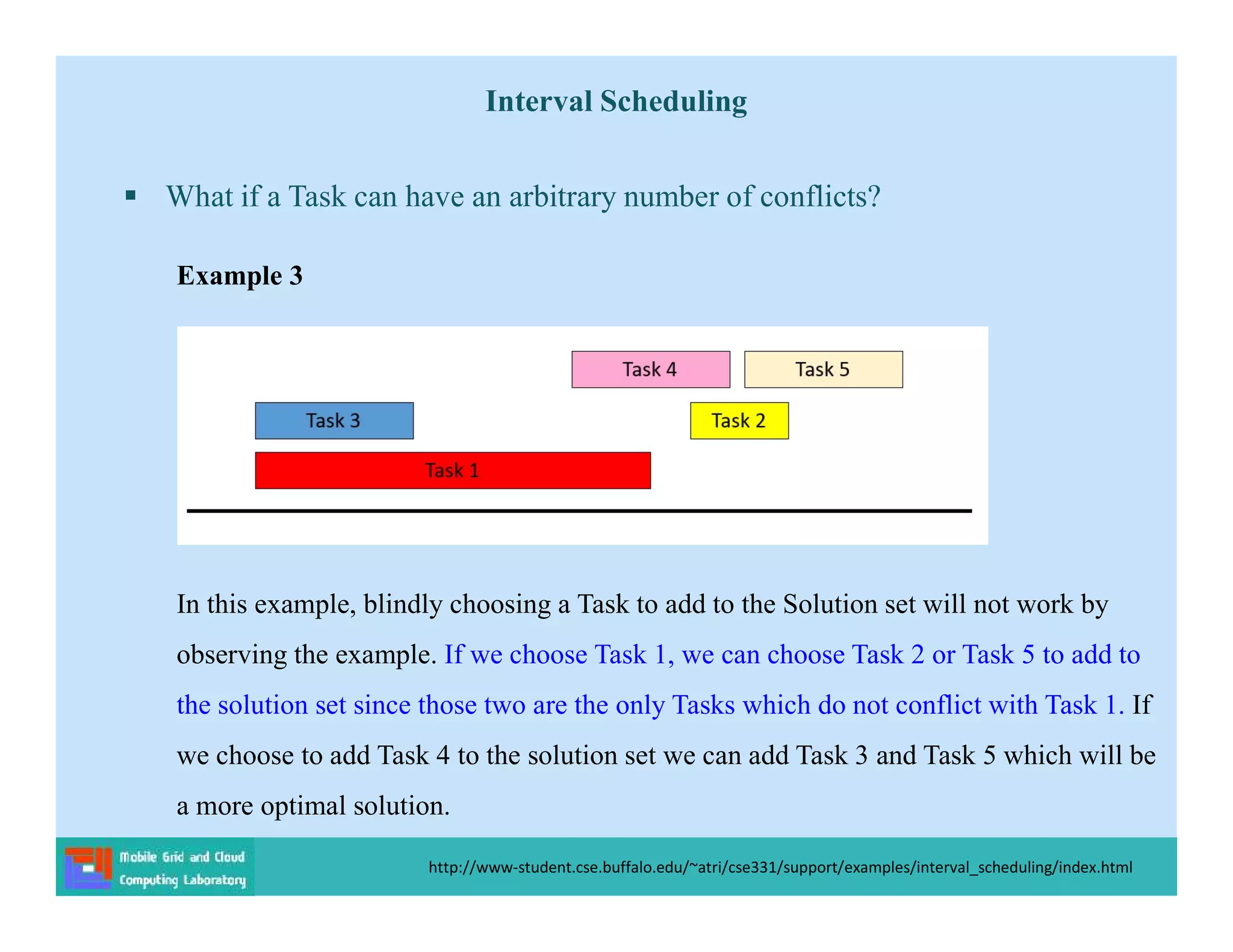 Interval Scheduling

▪ What if a Task can have an arbitrary number of conflicts?

Example 3

Task 4
Task 5
Task 3
Task 2
Task 1

In this example, blindly choosing a Task to add to the Solution set will not work by observing the example. If we choose Task 1, we can choose Task 2 or Task 5 to add to the solution set since those two are the only Tasks which do not conflict with Task 1. If we choose to add Task 4 to the solution set we can add Task 3 and Task 5 which will be a more optimal solution.

Mobile Grid and Cloud Computing Laboratory

http://www-student.cse.buffalo.edu/~atri/cse331/support/examples/interval_scheduling/index.html